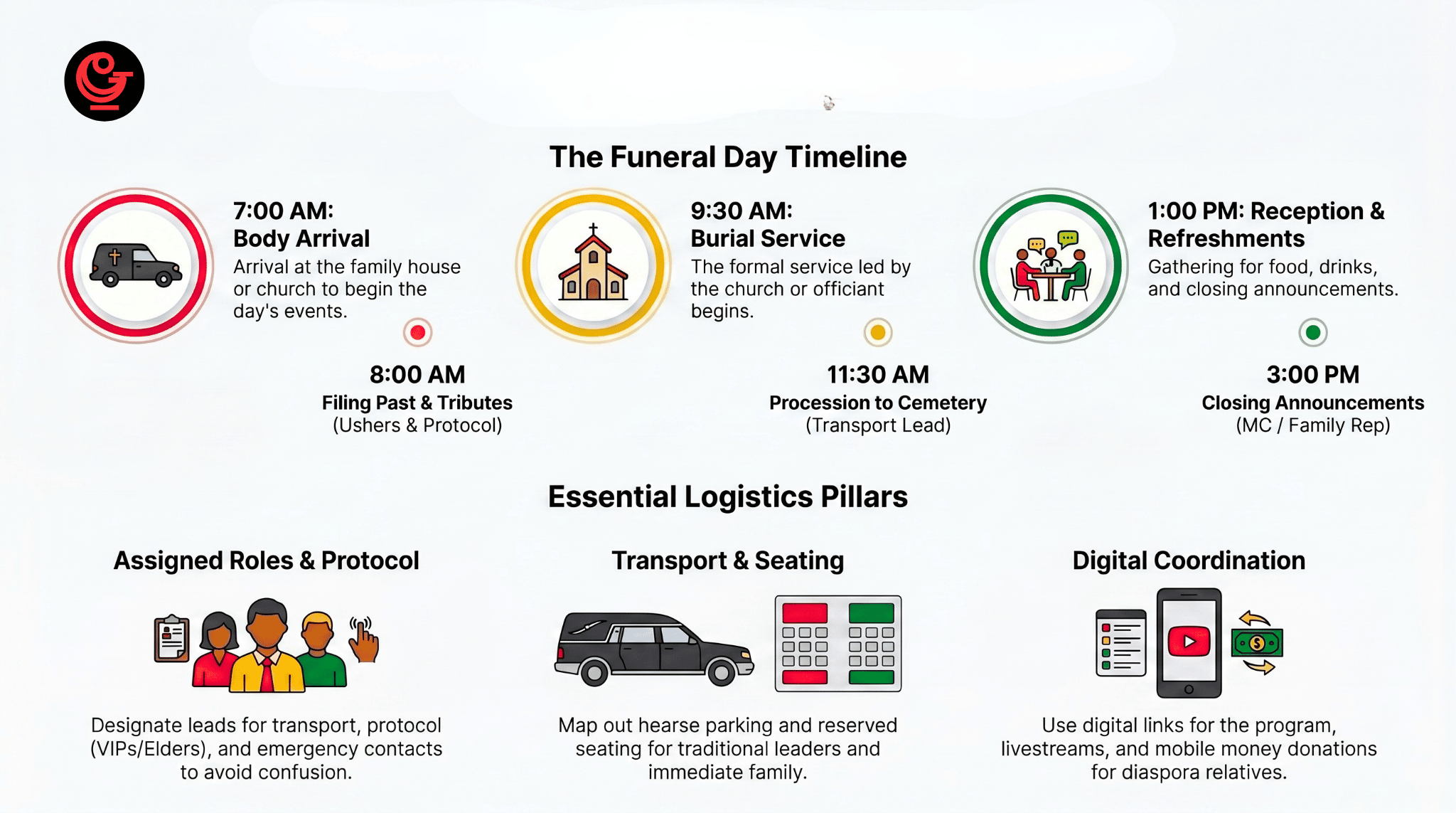 The Funeral Day Timeline

7:00 AM:
Body Arrival
Arrival at the family house or church to begin the day's events.

8:00 AM
Filing Past & Tributes
(Ushers & Protocol)

9:30 AM:
Burial Service
The formal service led by the church or officiant begins.

11:30 AM
Procession to Cemetery
(Transport Lead)

1:00 PM: Reception & Refreshments
Gathering for food, drinks, and closing announcements.

3:00 PM
Closing Announcements
(MC / Family Rep)

Essential Logistics Pillars

Assigned Roles & Protocol

Designate leads for transport, protocol (VIPs/Elders), and emergency contacts to avoid confusion.

Transport & Seating

Map out hearse parking and reserved seating for traditional leaders and immediate family.

Digital Coordination

Use digital links for the program, livestreams, and mobile money donations for diaspora relatives.